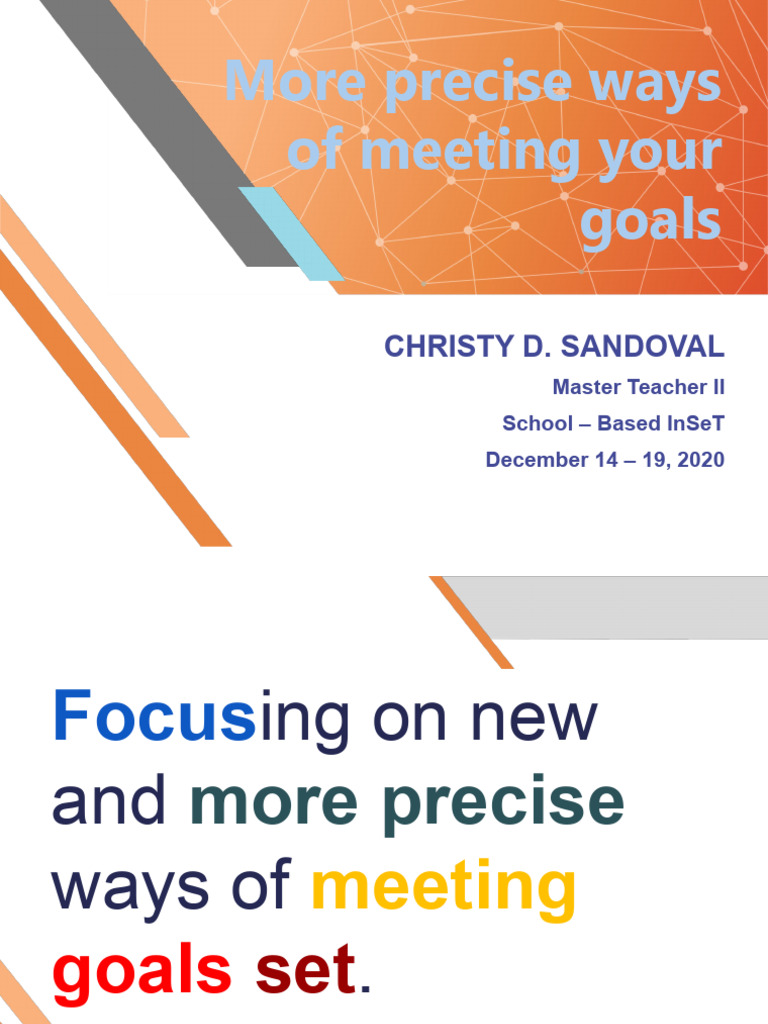 More precise ways of meeting your goals

CHRISTY D. SANDOVAL

Master Teacher II

School – Based InSeT

December 14 – 19, 2020

Focusing on new and more precise ways of meeting goals set.